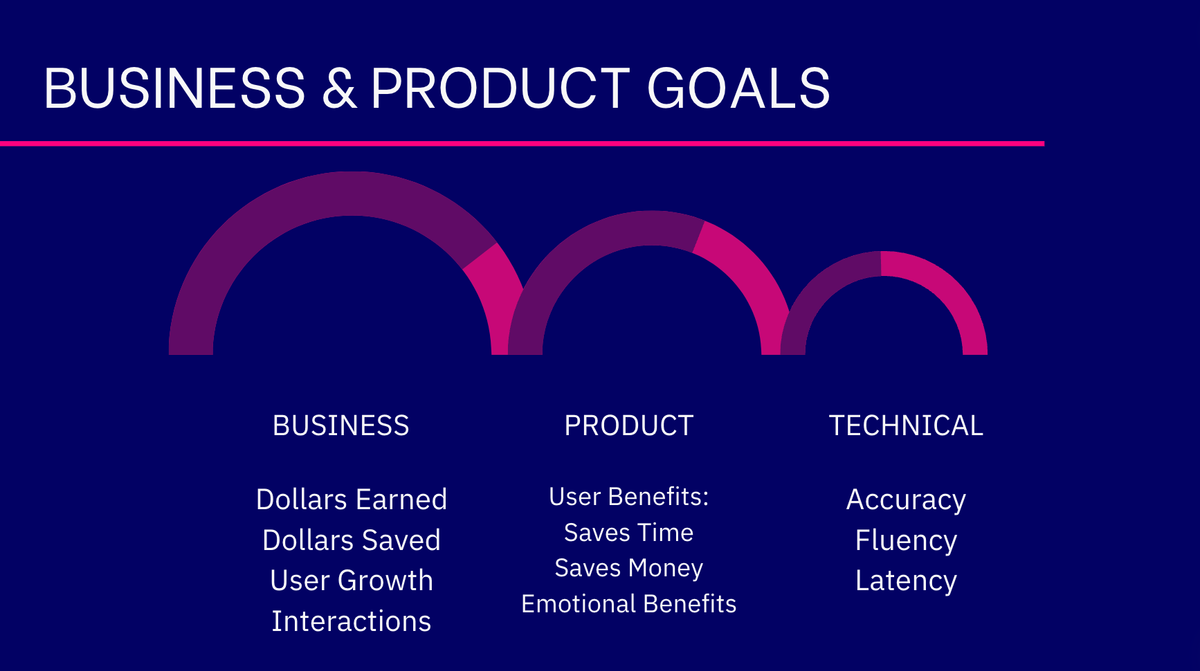 BUSINESS & PRODUCT GOALS

BUSINESS

Dollars Earned
Dollars Saved
User Growth
Interactions

PRODUCT

User Benefits:
Saves Time
Saves Money
Emotional Benefits

TECHNICAL

Accuracy
Fluency
Latency